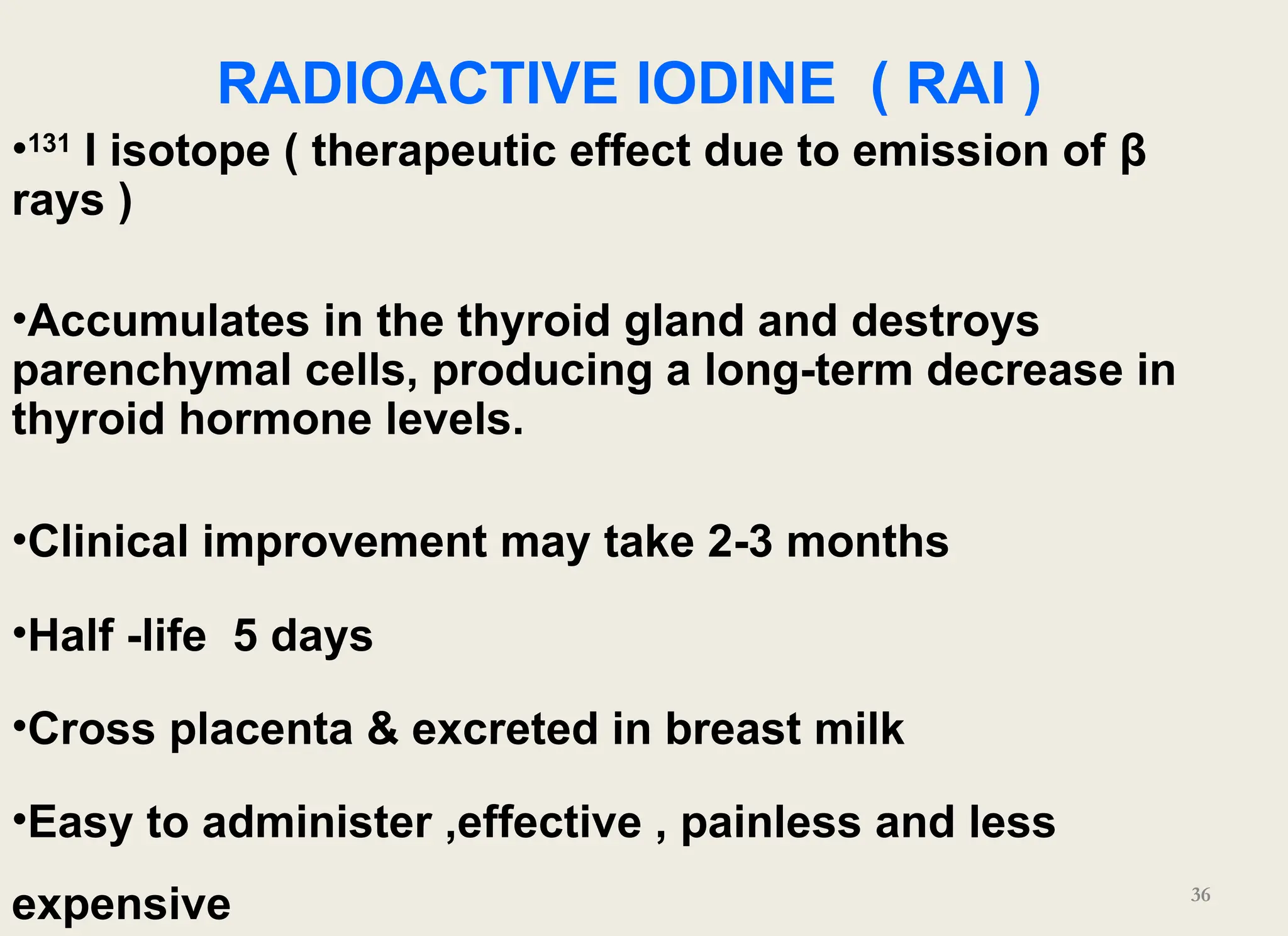 RADIOACTIVE IODINE ( RAI )

•$^{131}$ I isotope ( therapeutic effect due to emission of β rays )

•Accumulates in the thyroid gland and destroys parenchymal cells, producing a long-term decrease in thyroid hormone levels.

•Clinical improvement may take 2-3 months

•Half -life 5 days

•Cross placenta & excreted in breast milk

•Easy to administer ,effective , painless and less expensive

36